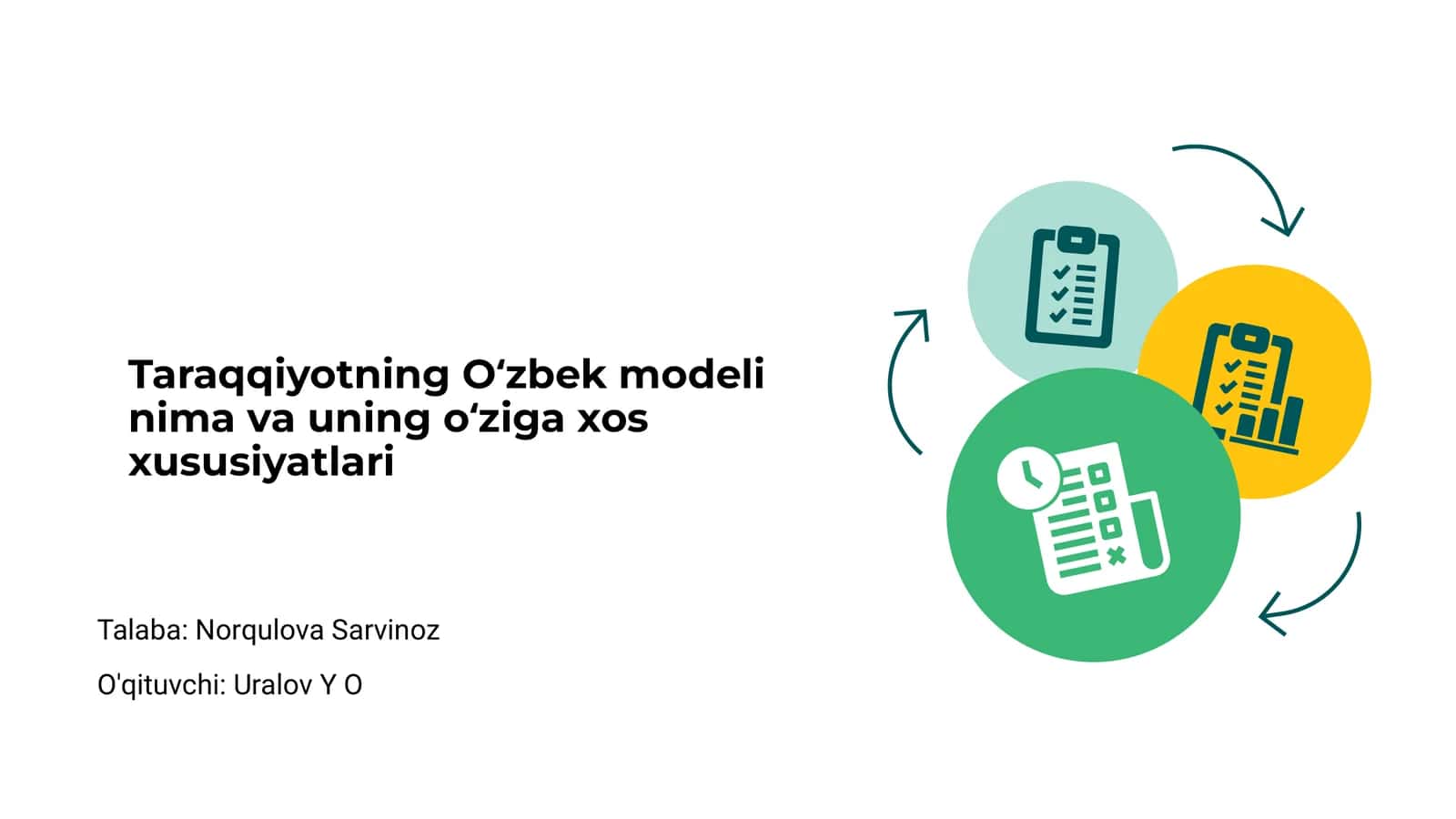 Taraqqiyotning O‘zbek modeli nima va uning o‘ziga xos xususiyatlari

Talaba: Norqulova Sarvinoz

O'qituvchi: Uralov Y O